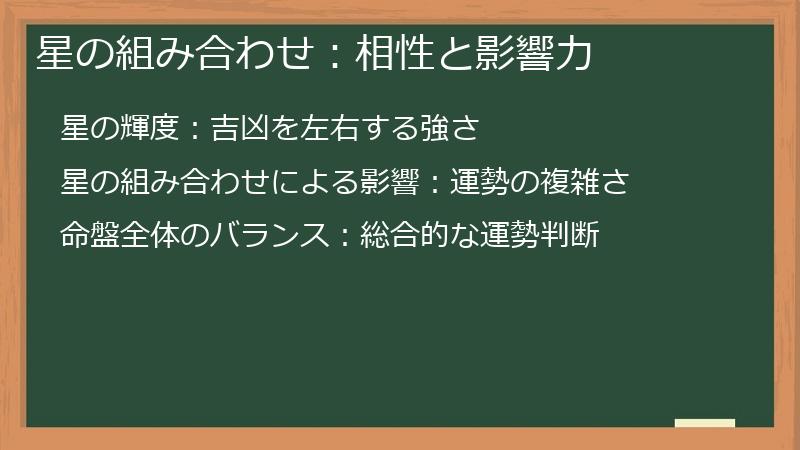 星の組み合わせ：相性と影響力

星の輝度：吉凶を左右する強さ

星の組み合わせによる影響：運勢の複雑さ

命盤全体のバランス：総合的な運勢判断